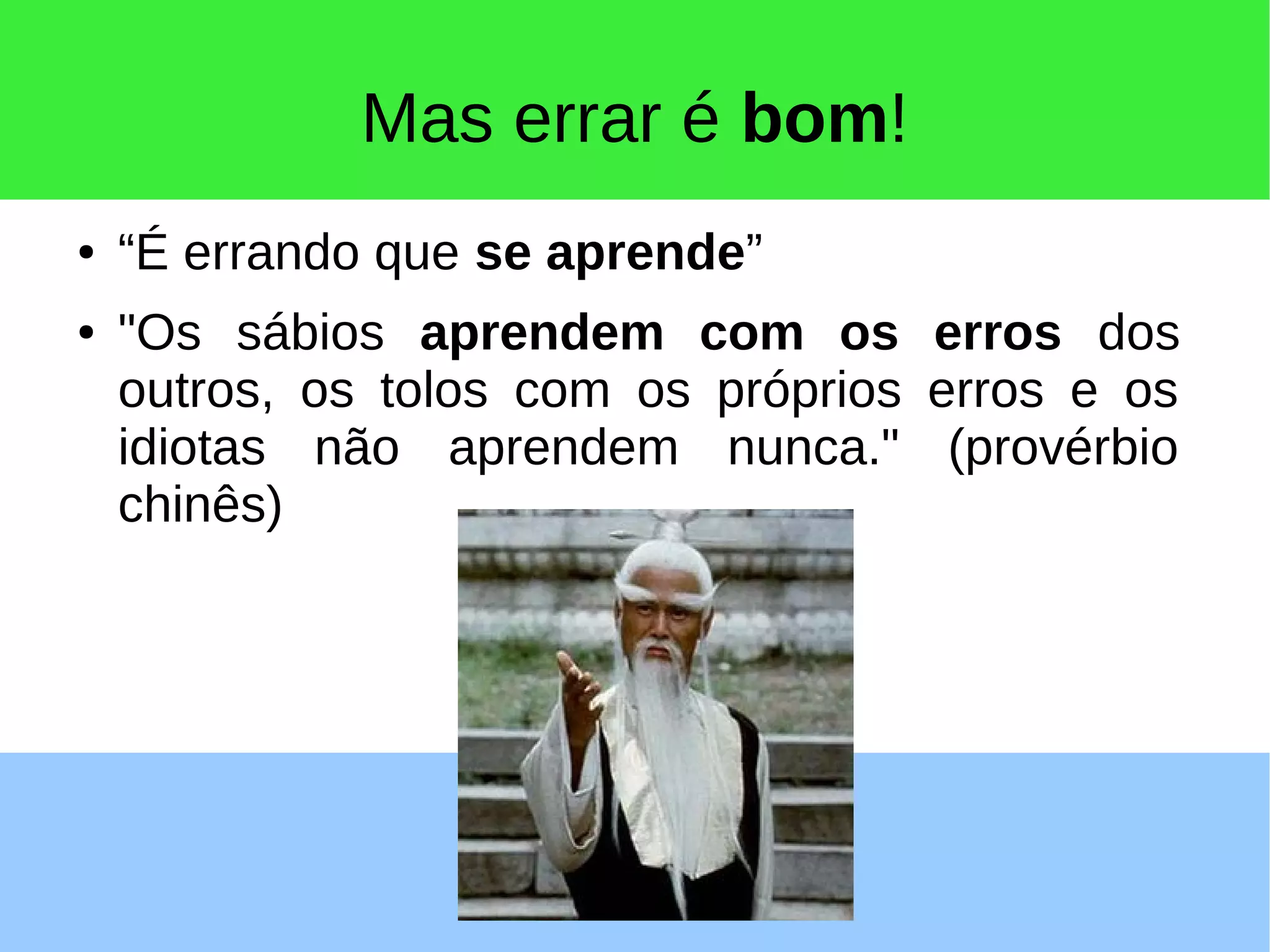 Mas errar é bom!

• “É errando que se aprende”

• "Os sábios aprendem com os erros dos outros, os tolos com os próprios erros e os idiotas não aprendem nunca." (provérbio chinês)